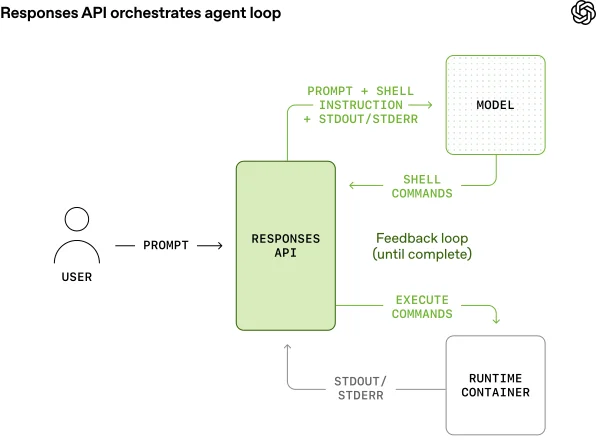 Responses API orchestrates agent loop

PROMPT + SHELL INSTRUCTION + STDOUT/STDERR

MODEL

SHELL COMMANDS

USER

PROMPT

RESPONSES API

Feedback loop (until complete)

EXECUTE COMMANDS

STDOUT/ STDERR

RUNTIME CONTAINER